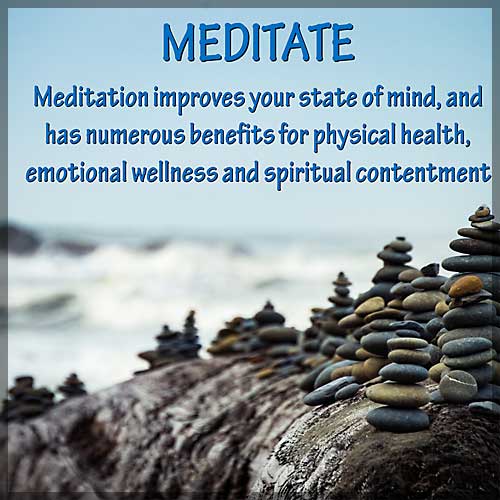 MEDITATE

Meditation improves your state of mind, and has numerous benefits for physical health, emotional wellness and spiritual contentment